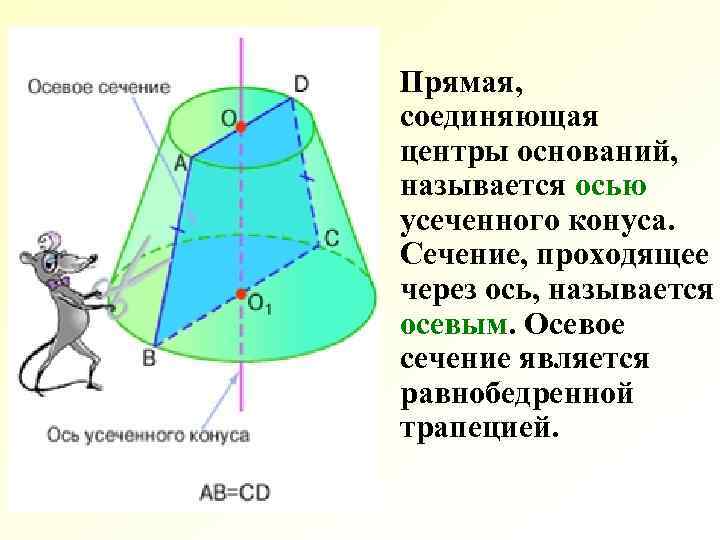 Осевое сечение

D

O

A

C

$O_1$

B

Ось усеченного конуса

AB=CD

Прямая, соединяющая центры оснований, называется осью усеченного конуса. Сечение, проходящее через ось, называется осевым. Осевое сечение является равнобедренной трапецией.